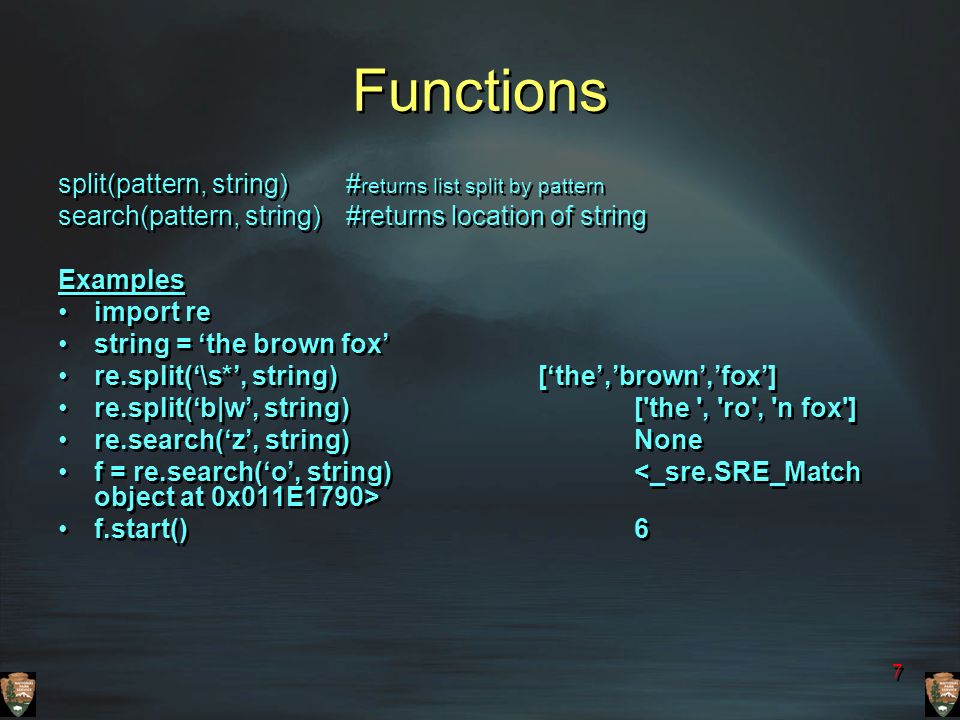 Functions

split(pattern, string) #returns list split by pattern
search(pattern, string) #returns location of string

Examples
• import re
• string = ‘the brown fox’
• re.split(‘\s*’, string) [‘the’,’brown’,’fox’]
• re.split(‘b|w’, string) ['the ', 'ro', 'n fox']
• re.search(‘z’, string) None
• f = re.search(‘o’, string) <_sre.SRE_Match object at 0x011E1790>
• f.start() 6

7